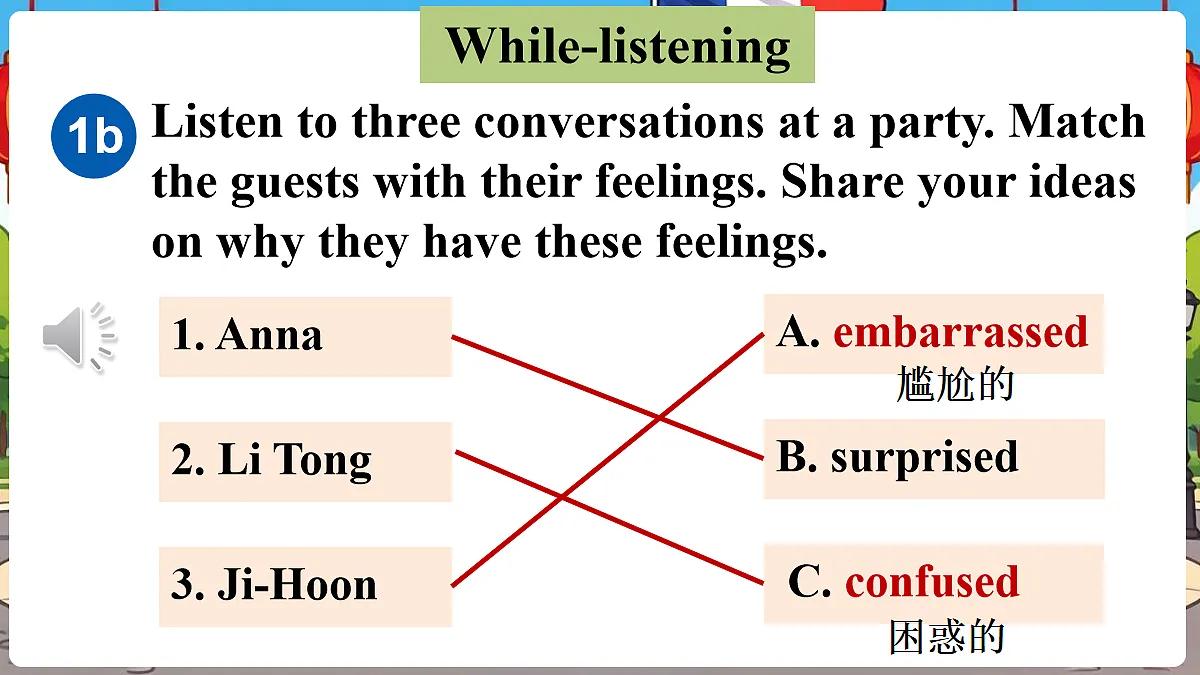 While-listening

1b Listen to three conversations at a party. Match the guests with their feelings. Share your ideas on why they have these feelings.

1. Anna

2. Li Tong

3. Ji-Hoon

A. embarrassed
尴尬的

B. surprised

C. confused
困惑的